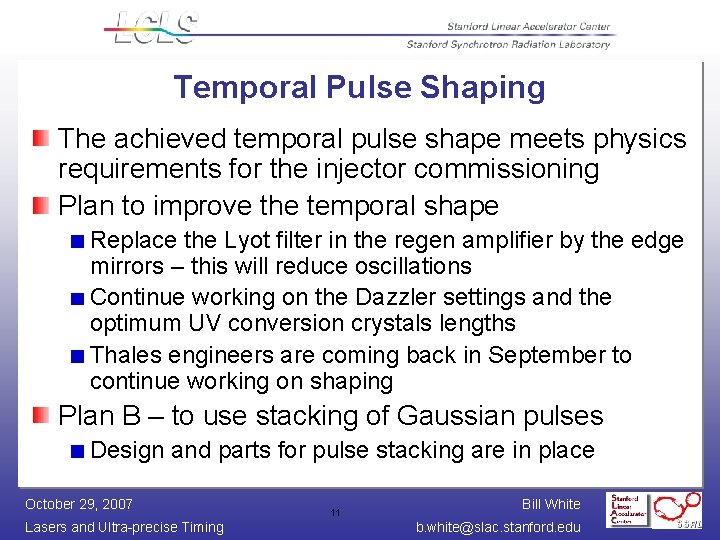 LCLS
Stanford Linear Accelerator Center
Stanford Synchrotron Radiation Laboratory

Temporal Pulse Shaping

The achieved temporal pulse shape meets physics requirements for the injector commissioning

Plan to improve the temporal shape

Replace the Lyot filter in the regen amplifier by the edge mirrors – this will reduce oscillations

Continue working on the Dazzler settings and the optimum UV conversion crystals lengths

Thales engineers are coming back in September to continue working on shaping

Plan B – to use stacking of Gaussian pulses

Design and parts for pulse stacking are in place

October 29, 2007
Lasers and Ultra-precise Timing
11
Bill White
b.white@slac.stanford.edu
Stanford Linear Accelerator Center
SSRL